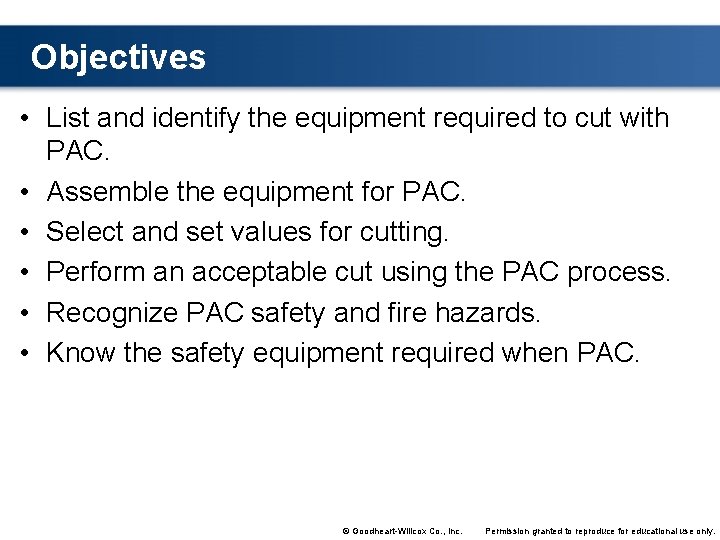 Objectives

• List and identify the equipment required to cut with PAC.
• Assemble the equipment for PAC.
• Select and set values for cutting.
• Perform an acceptable cut using the PAC process.
• Recognize PAC safety and fire hazards.
• Know the safety equipment required when PAC.

© Goodheart-Willcox Co., Inc. Permission granted to reproduce for educational use only.